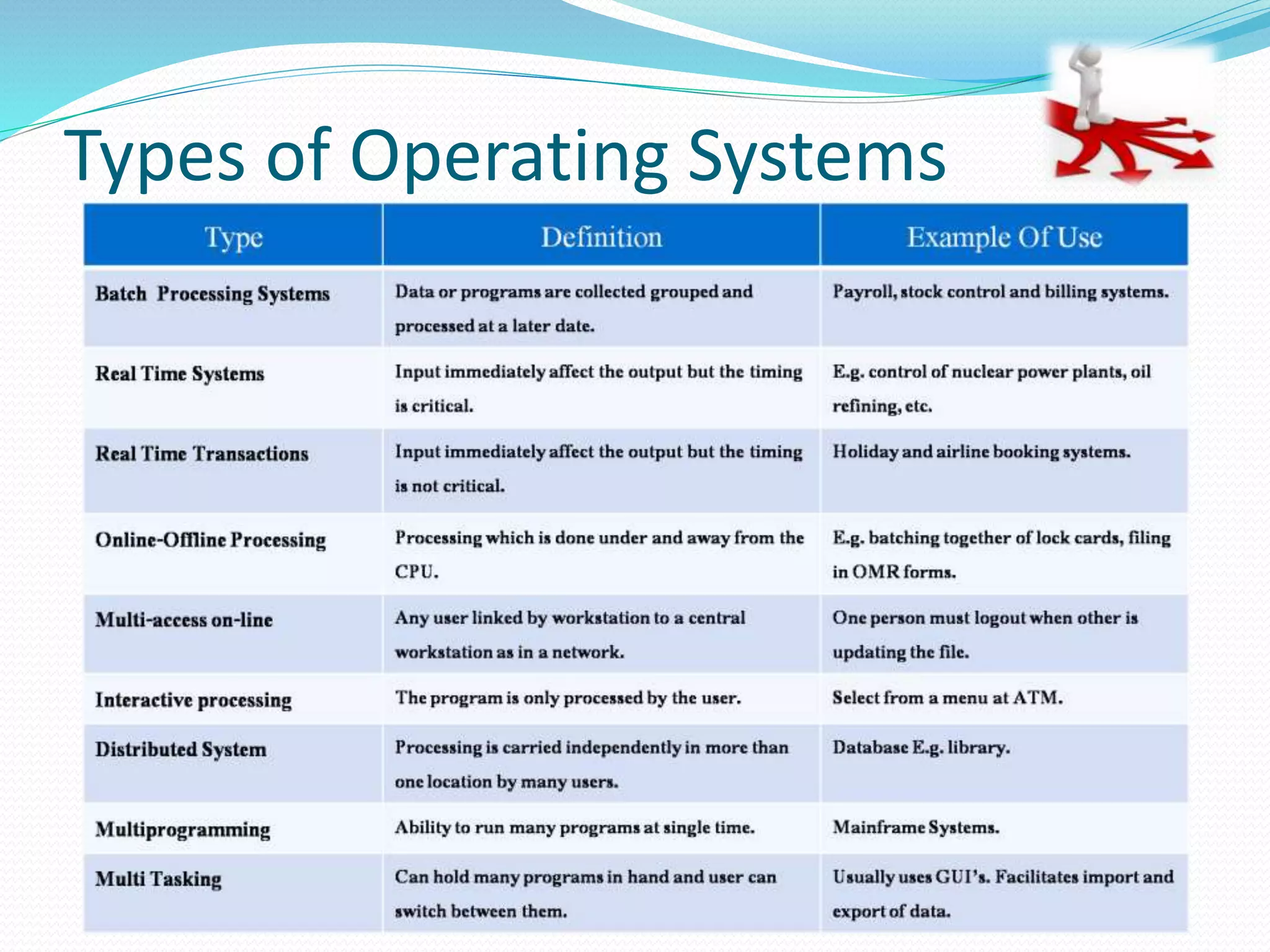 Types of Operating Systems

| Type | Definition | Example Of Use |
|---|---|---|
| Batch Processing Systems | Data or programs are collected grouped and processed at a later date. | Payroll, stock control and billing systems. |
| Real Time Systems | Input immediately affect the output but the timing is critical. | E.g. control of nuclear power plants, oil refining, etc. |
| Real Time Transactions | Input immediately affect the output but the timing is not critical. | Holiday and airline booking systems. |
| Online-Offline Processing | Processing which is done under and away from the CPU. | E.g. batching together of lock cards, filing in OMR forms. |
| Multi-access on-line | Any user linked by workstation to a central workstation as in a network. | One person must logout when other is updating the file. |
| Interactive processing | The program is only processed by the user. | Select from a menu at ATM. |
| Distributed System | Processing is carried independently in more than one location by many users. | Database E.g. library. |
| Multiprogramming | Ability to run many programs at single time. | Mainframe Systems. |
| Multi Tasking | Can hold many programs in hand and user can switch between them. | Usually uses GUI's. Facilitates import and export of data. |